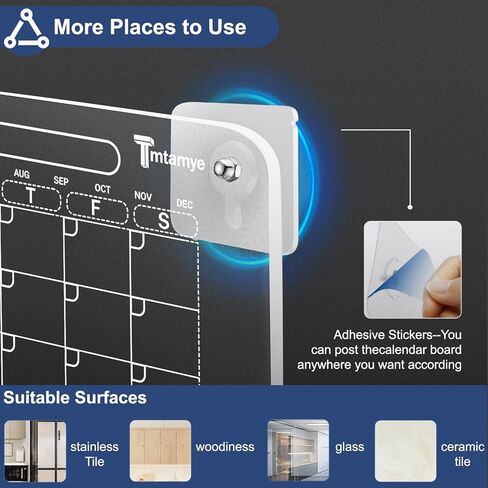 More Places to Use

Tmtamye

AUG
SEP
OCT
NOV
DEC

T
F
S

Adhesive Stickers--You can post thecalendar board anywhere you want according

Suitable Surfaces

stainless Tile

woodiness

glass

ceramic tile